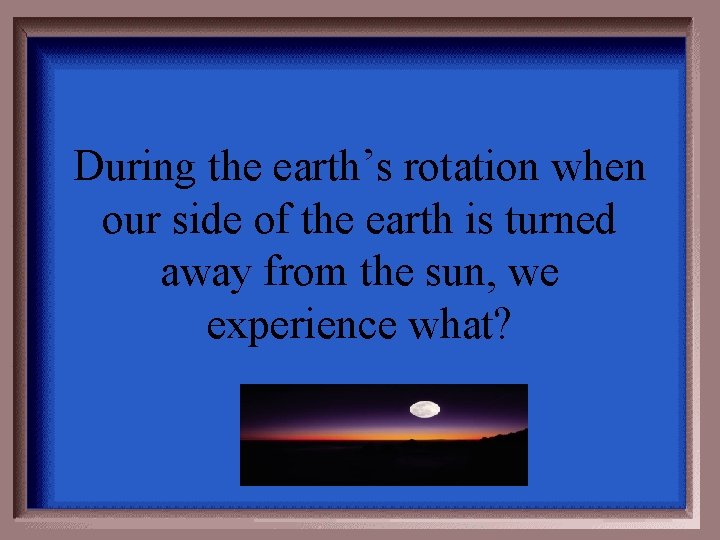 During the earth’s rotation when our side of the earth is turned away from the sun, we experience what?